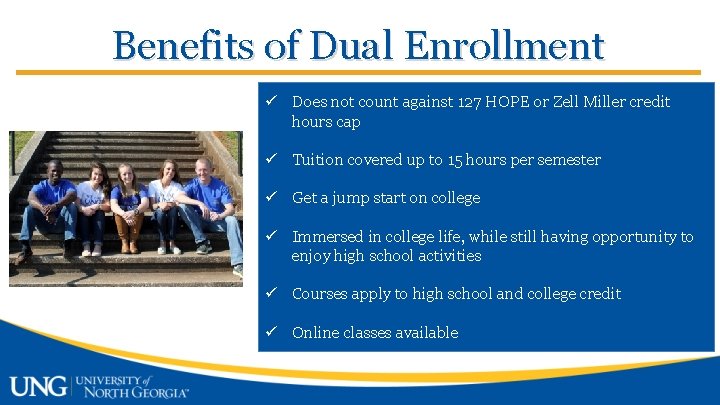 Benefits of Dual Enrollment

✓ Does not count against 127 HOPE or Zell Miller credit hours cap

✓ Tuition covered up to 15 hours per semester

✓ Get a jump start on college

✓ Immersed in college life, while still having opportunity to enjoy high school activities

✓ Courses apply to high school and college credit

✓ Online classes available

UNG UNIVERSITY of NORTH GEORGIA